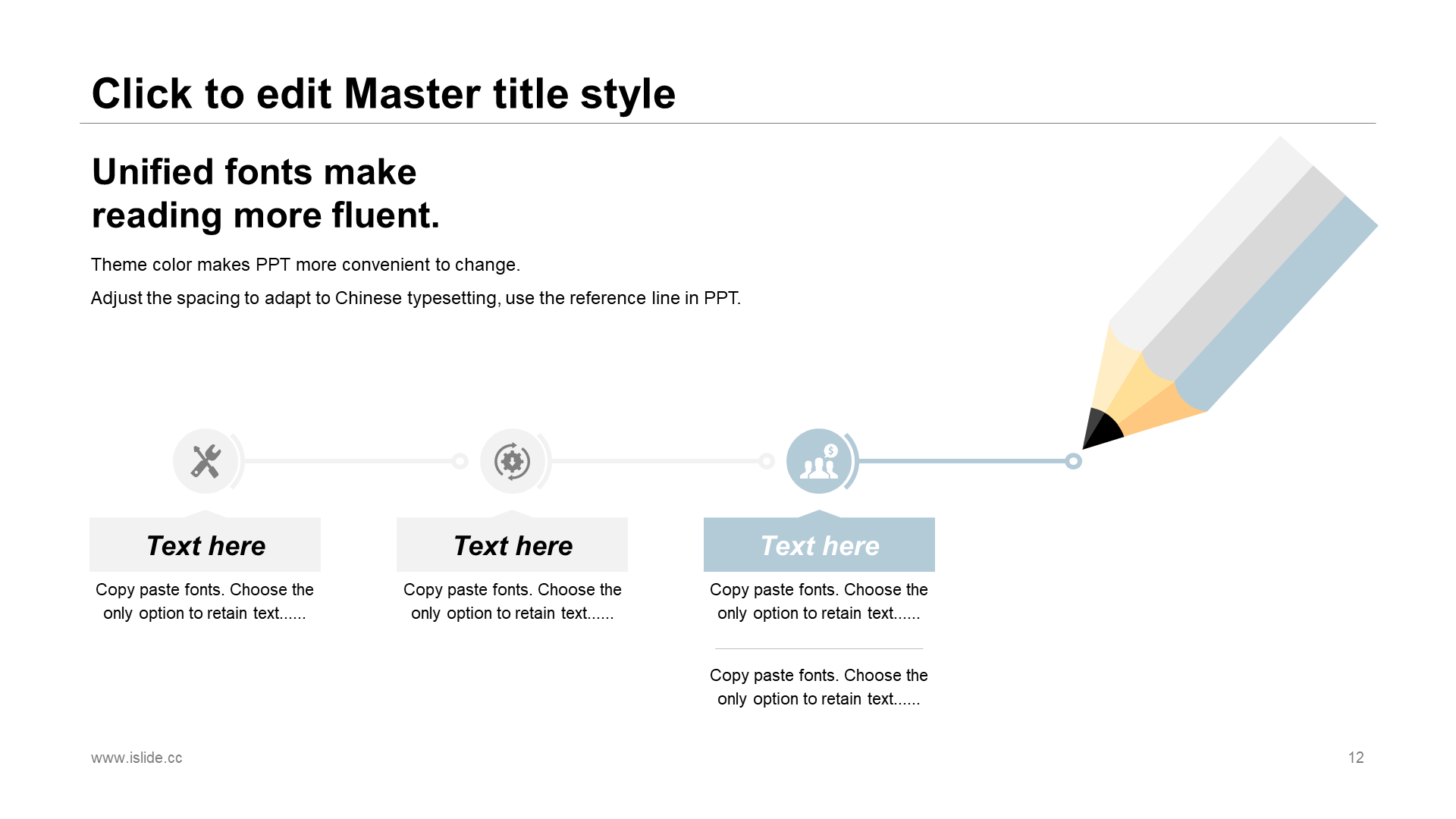 Click to edit Master title style

Unified fonts make reading more fluent.

Theme color makes PPT more convenient to change.

Adjust the spacing to adapt to Chinese typesetting, use the reference line in PPT.

Text here

Copy paste fonts. Choose the only option to retain text......

Text here

Copy paste fonts. Choose the only option to retain text......

Text here

Copy paste fonts. Choose the only option to retain text......

Copy paste fonts. Choose the only option to retain text......

www.islide.cc

12